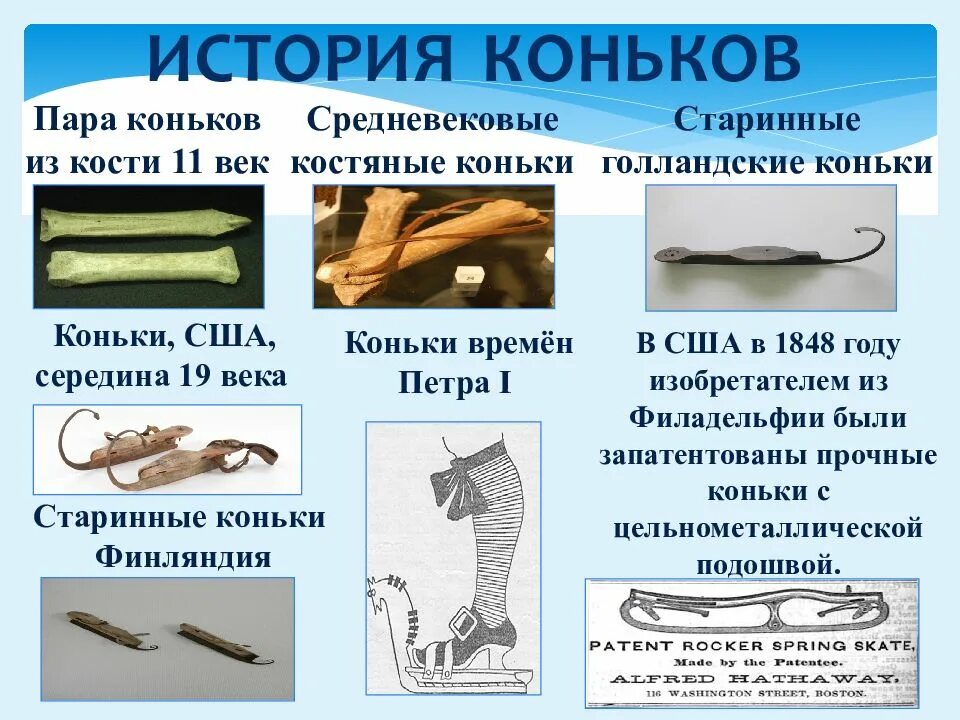 ИСТОРИЯ КОНЬКОВ

Пара коньков из кости 11 век

Средневековые костяные коньки

Старинные голландские коньки

Коньки, США, середина 19 века

Коньки времён Петра I

В США в 1848 году изобретателем из Филадельфии были запатентованы прочные коньки с цельнометаллической подошвой.

Старинные коньки Финляндия

PATENT ROCKER SPRING SKATE, Made by the Patentee. ALFRED HATHAWAY, 116 WASHINGTON STREET, BOSTON.